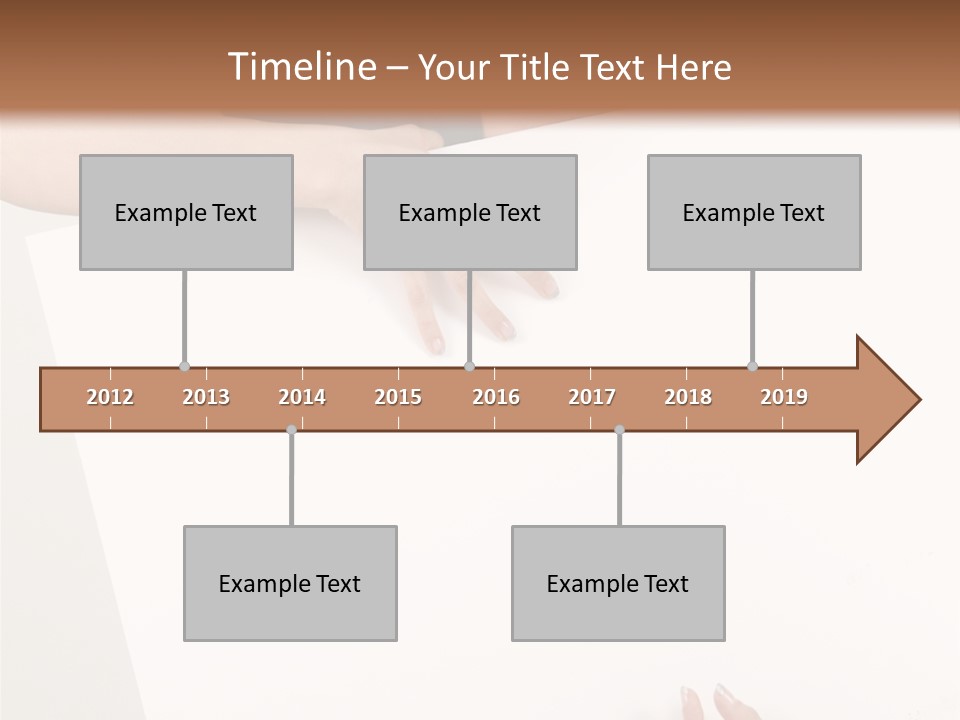 Timeline – Your Title Text Here

Example Text

Example Text

Example Text

2012 2013 2014 2015 2016 2017 2018 2019

Example Text

Example Text